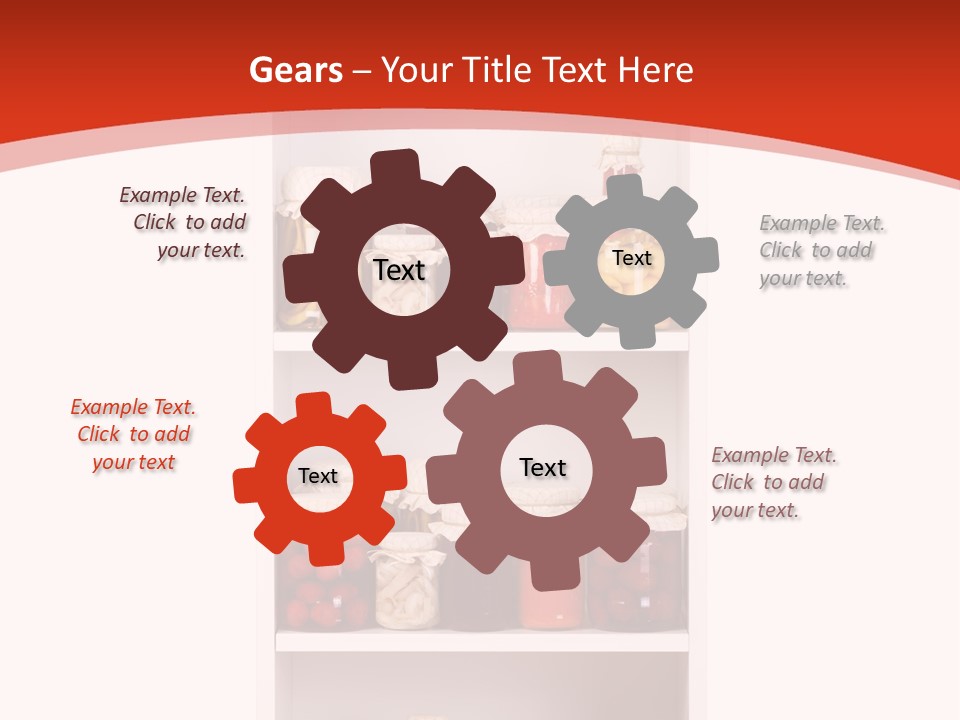 Gears – Your Title Text Here

Example Text. Click to add your text.

Text

Text

Example Text. Click to add your text.

Example Text. Click to add your text

Text

Text

Example Text. Click to add your text.